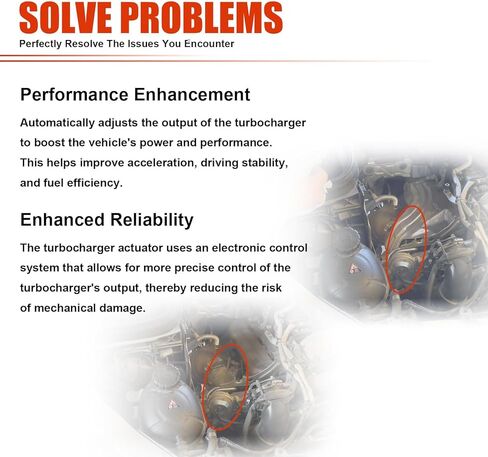 SOLVE PROBLEMS
Perfectly Resolve The Issues You Encounter

Performance Enhancement

Automatically adjusts the output of the turbocharger to boost the vehicle's power and performance. This helps improve acceleration, driving stability, and fuel efficiency.

Enhanced Reliability

The turbocharger actuator uses an electronic control system that allows for more precise control of the turbocharger's output, thereby reducing the risk of mechanical damage.